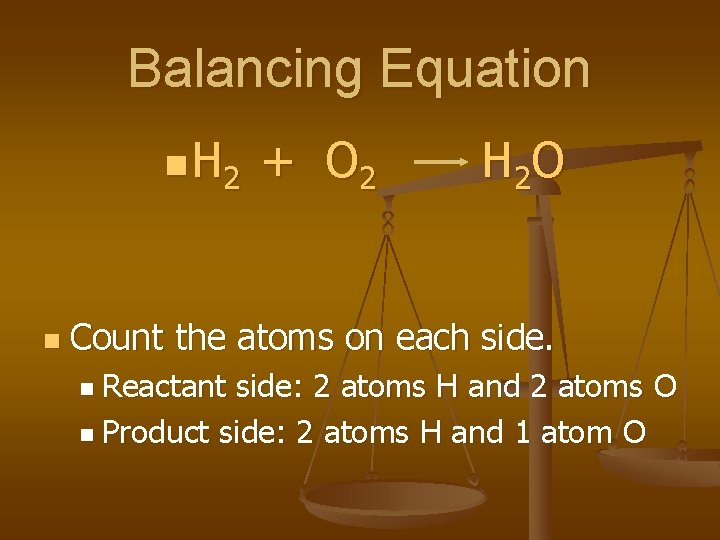 Balancing Equation

$H_2 + O_2 \longrightarrow H_2O$

Count the atoms on each side.

Reactant side: 2 atoms H and 2 atoms O

Product side: 2 atoms H and 1 atom O